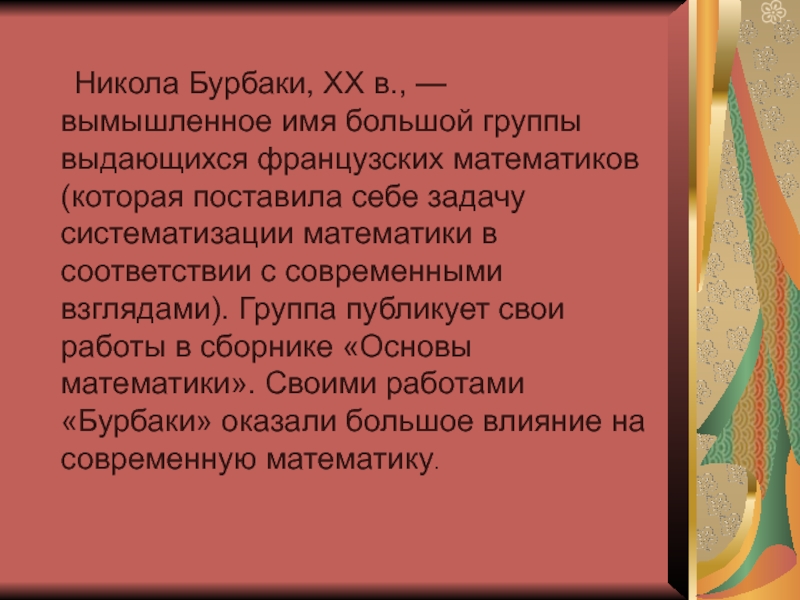 Никола Бурбаки, XX в., — вымышленное имя большой группы выдающихся французских математиков (которая поставила себе задачу систематизации математики в соответствии с современными взглядами). Группа публикует свои работы в сборнике «Основы математики». Своими работами «Бурбаки» оказали большое влияние на современную математику.